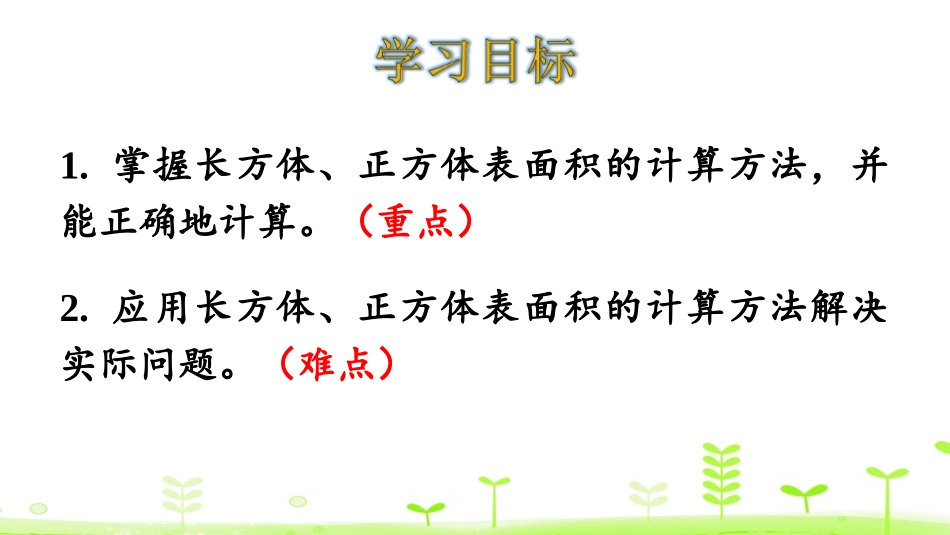 学习目标

1. 掌握长方体、正方体表面积的计算方法，并能正确地计算。（重点）

2. 应用长方体、正方体表面积的计算方法解决实际问题。（难点）